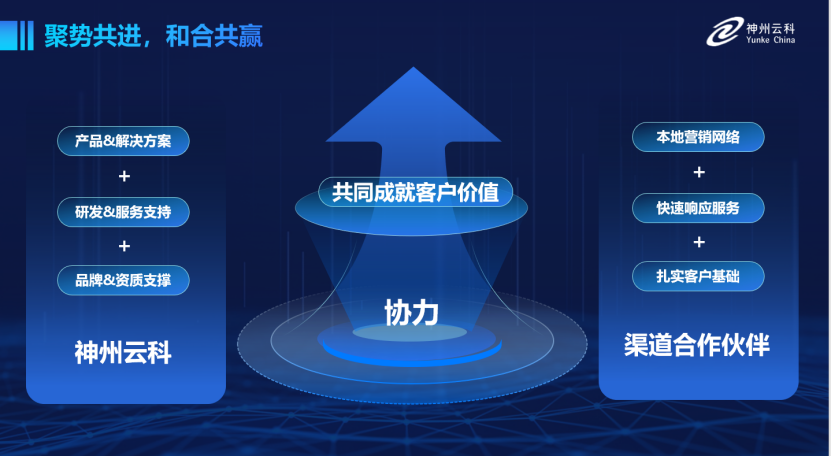 聚势共进，和合共赢

神州云科
Yunke China

产品&解决方案
+
研发&服务支持
+
品牌&资质支撑

神州云科

共同成就客户价值

协力

本地营销网络
+
快速响应服务
+
扎实客户基础

渠道合作伙伴